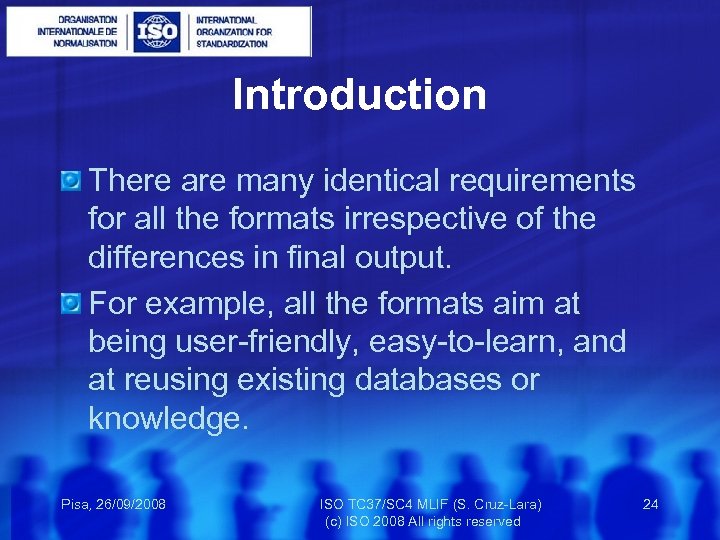 ORGANISATION INTERNATIONALE DE NORMALISATION

ISO

INTERNATIONAL ORGANIZATION FOR STANDARDIZATION

Introduction

There are many identical requirements for all the formats irrespective of the differences in final output.

For example, all the formats aim at being user-friendly, easy-to-learn, and at reusing existing databases or knowledge.

Pisa, 26/09/2008

ISO TC37/SC4 MLIF (S. Cruz-Lara)
(c) ISO 2008 All rights reserved

24